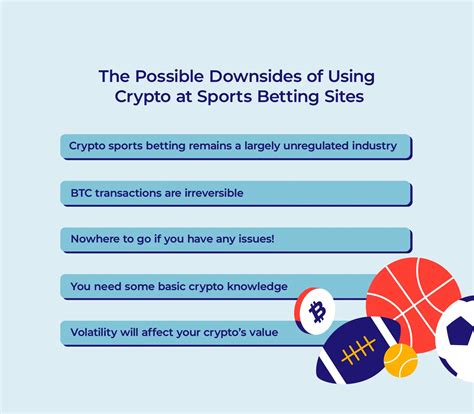 The Possible Downsides of Using Crypto at Sports Betting Sites

Crypto sports betting remains a largely unregulated industry

BTC transactions are irreversible

Nowhere to go if you have any issues!

You need some basic crypto knowledge

Volatility will affect your crypto's value